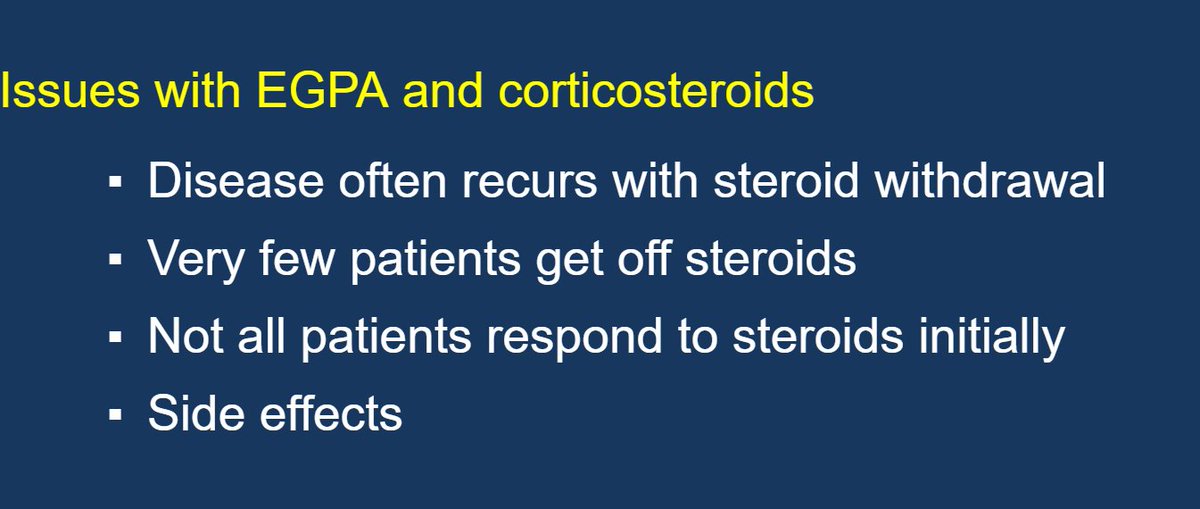 Issues with EGPA and corticosteroids

▪ Disease often recurs with steroid withdrawal
▪ Very few patients get off steroids
▪ Not all patients respond to steroids initially
▪ Side effects